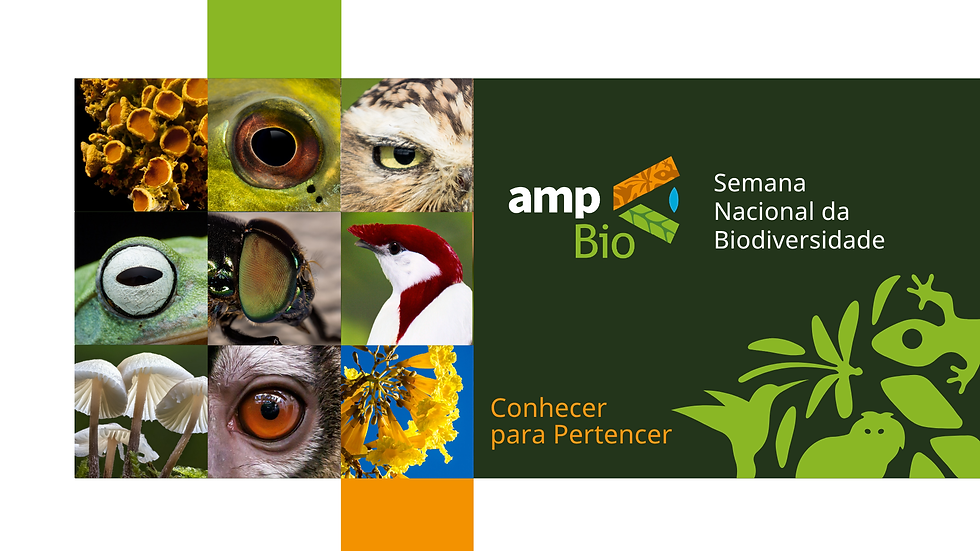 amp Bio

Semana Nacional da Biodiversidade

Conhecer para Pertencer